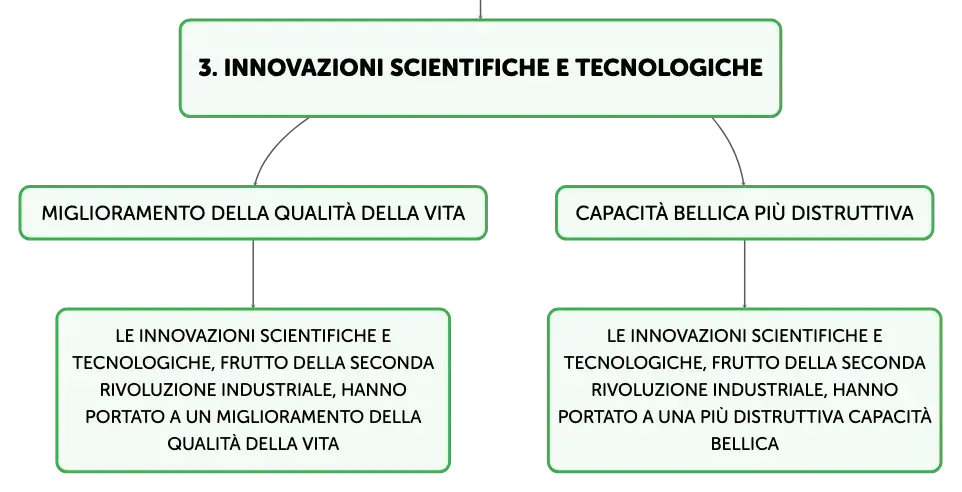 3. INNOVAZIONI SCIENTIFICHE E TECNOLOGICHE

MIGLIORAMENTO DELLA QUALITÀ DELLA VITA

LE INNOVAZIONI SCIENTIFICHE E TECNOLOGICHE, FRUTTO DELLA SECONDA RIVOLUZIONE INDUSTRIALE, HANNO PORTATO A UN MIGLIORAMENTO DELLA QUALITÀ DELLA VITA

CAPACITÀ BELLICA PIÙ DISTRUTTIVA

LE INNOVAZIONI SCIENTIFICHE E TECNOLOGICHE, FRUTTO DELLA SECONDA RIVOLUZIONE INDUSTRIALE, HANNO PORTATO A UNA PIÙ DISTRUTTIVA CAPACITÀ BELLICA